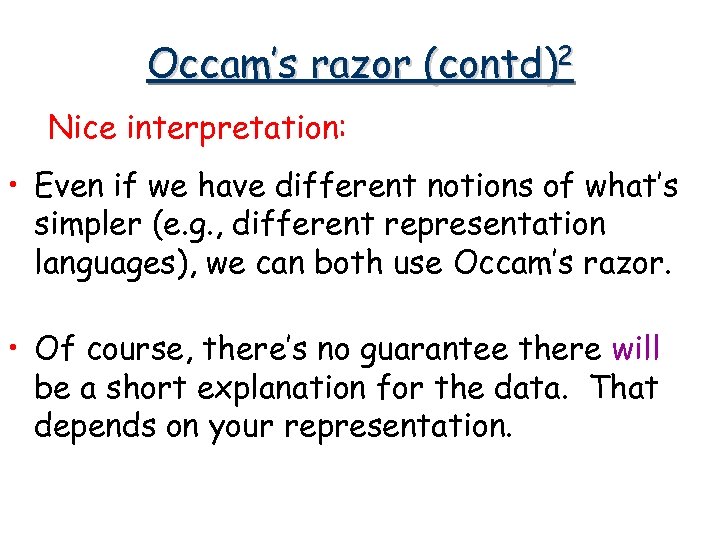 Occam's razor (contd)$^2$

Nice interpretation:

• Even if we have different notions of what's simpler (e.g., different representation languages), we can both use Occam's razor.

• Of course, there's no guarantee there will be a short explanation for the data. That depends on your representation.